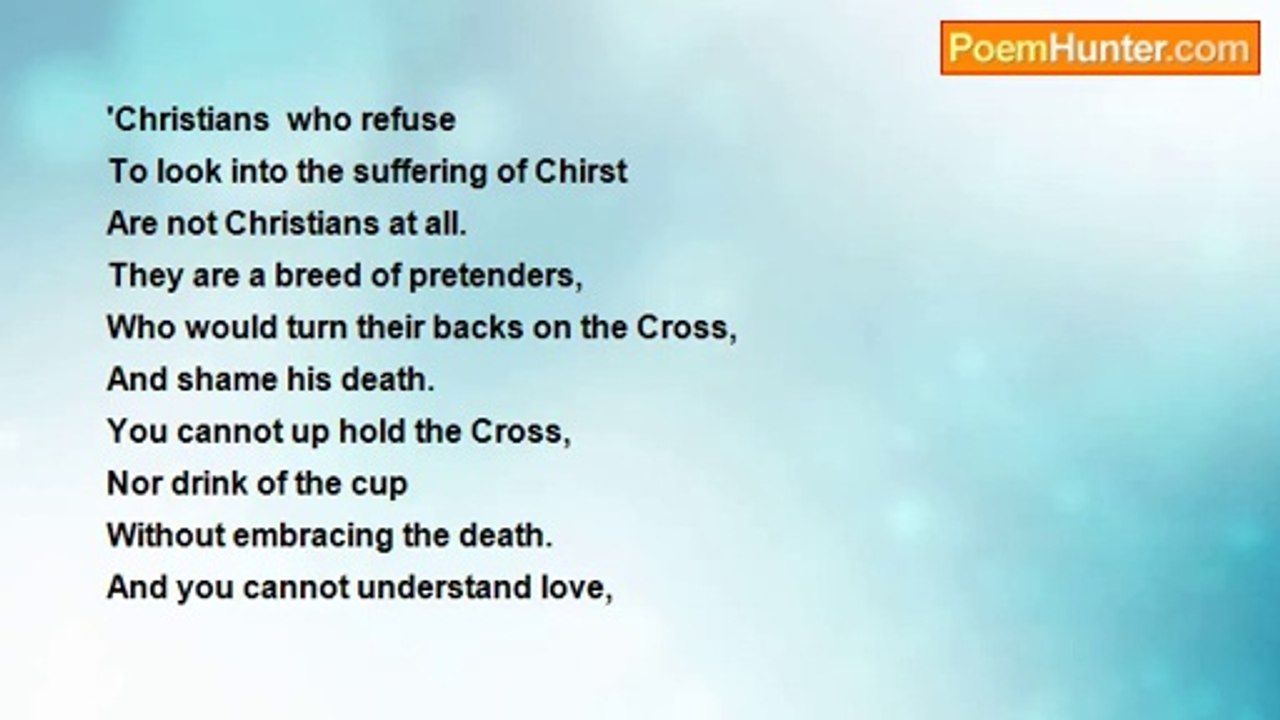 PoemHunter.com

'Christians who refuse
To look into the suffering of Chirst
Are not Christians at all.
They are a breed of pretenders,
Who would turn their backs on the Cross,
And shame his death.
You cannot up hold the Cross,
Nor drink of the cup
Without embracing the death.
And you cannot understand love,